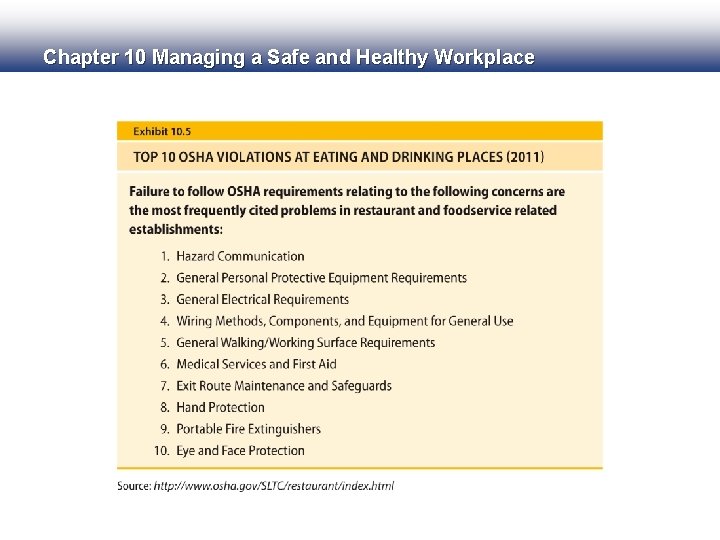 Chapter 10 Managing a Safe and Healthy Workplace

Exhibit 10.5

TOP 10 OSHA VIOLATIONS AT EATING AND DRINKING PLACES (2011)

Failure to follow OSHA requirements relating to the following concerns are the most frequently cited problems in restaurant and foodservice related establishments:

1. Hazard Communication
2. General Personal Protective Equipment Requirements
3. General Electrical Requirements
4. Wiring Methods, Components, and Equipment for General Use
5. General Walking/Working Surface Requirements
6. Medical Services and First Aid
7. Exit Route Maintenance and Safeguards
8. Hand Protection
9. Portable Fire Extinguishers
10. Eye and Face Protection

Source: http://www.osha.gov/SLTC/restaurant/index.html